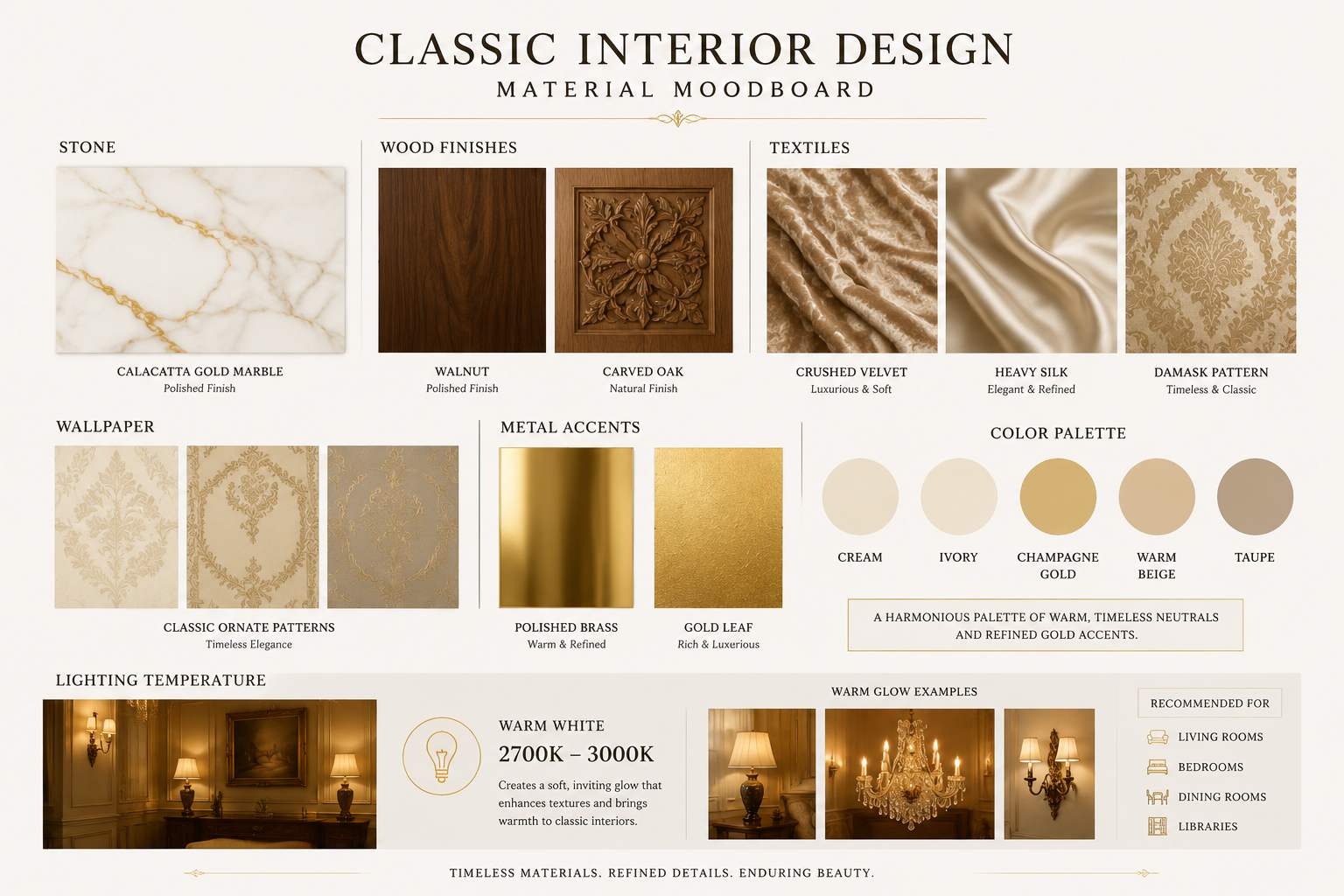 CLASSIC INTERIOR DESIGN
MATERIAL MOODBOARD

STONE

CALACATTA GOLD MARBLE
Polished Finish

WOOD FINISHES

WALNUT
Polished Finish

CARVED OAK
Natural Finish

TEXTILES

CRUSHED VELVET
Luxurious & Soft

HEAVY SILK
Elegant & Refined

DAMASK PATTERN
Timeless & Classic

WALLPAPER

CLASSIC ORNATE PATTERNS
Timeless Elegance

METAL ACCENTS

POLISHED BRASS
Warm & Refined

GOLD LEAF
Rich & Luxerious

COLOR PALETTE

CREAM

IVORY

CHAMPAGNE GOLD

WARM BEIGE

TAUPE

A HARMONIOUS PALETTE OF WARM, TIMELESS NEUTRALS AND REFINED GOLD ACCENTS.

LIGHTING TEMPERATURE

WARM WHITE
2700K – 3000K
Creates a soft, inviting glow that enhances textures and brings warmth to classic interiors.

WARM GLOW EXAMPLES

RECOMMENDED FOR
LIVING ROOMS
BEDROOMS
DINING ROOMS
LIBRARIES

TIMELESS MATERIALS. REFINED DETAILS. ENDURING BEAUTY.